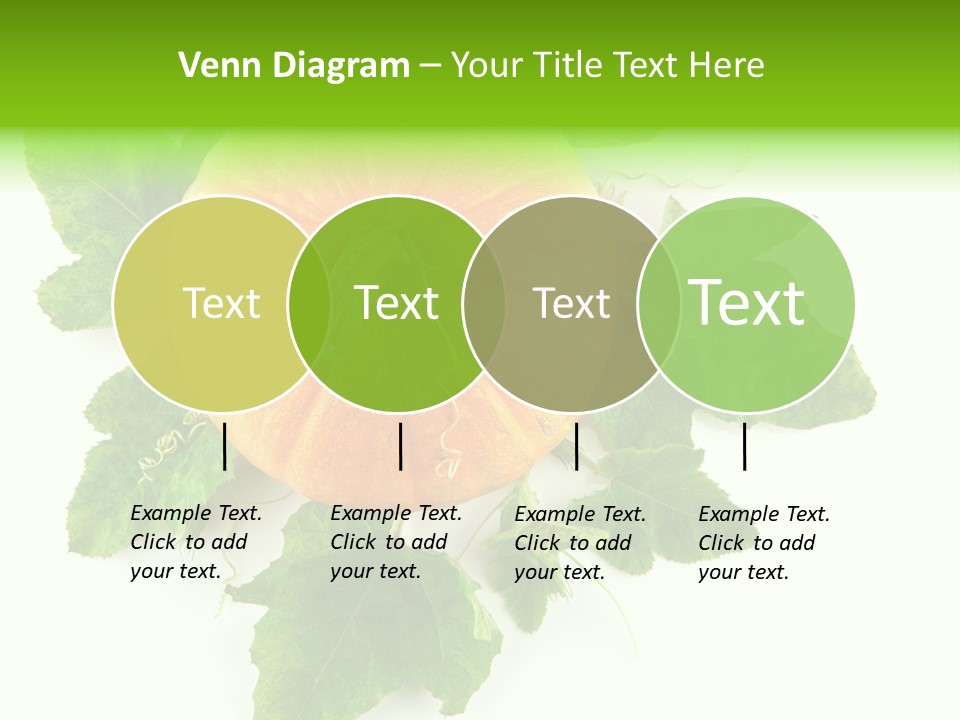 Venn Diagram – Your Title Text Here

Text

Text

Text

Text

Example Text. Click to add your text.

Example Text. Click to add your text.

Example Text. Click to add your text.

Example Text. Click to add your text.